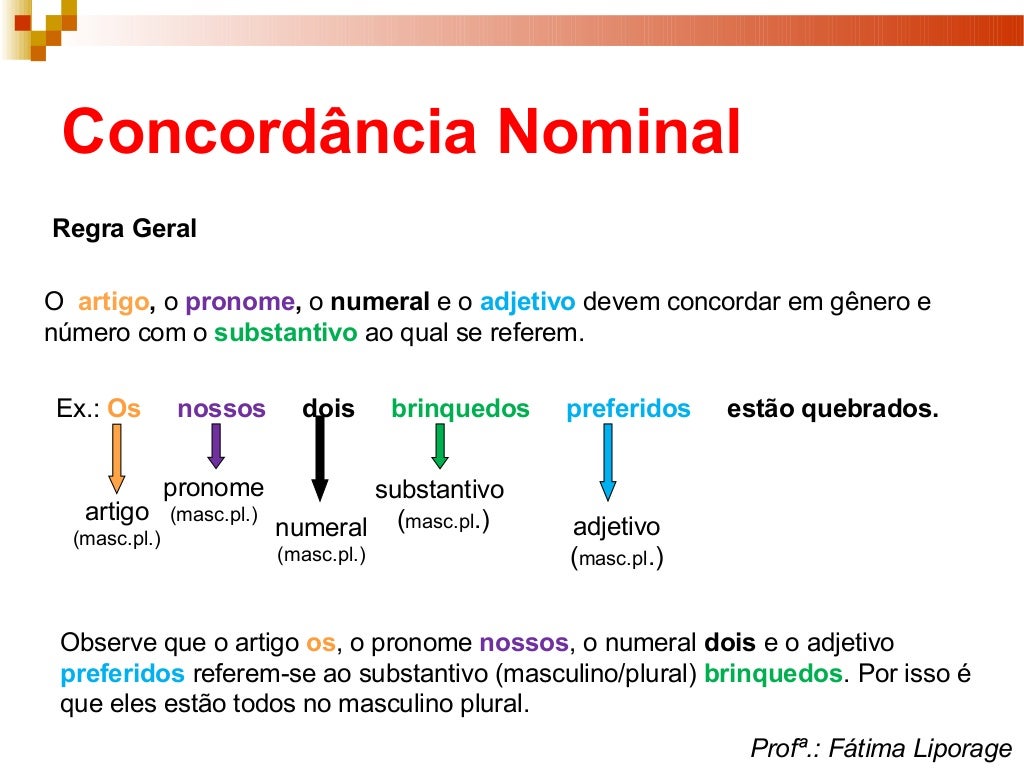 Concordância Nominal

Regra Geral

O artigo, o pronome, o numeral e o adjetivo devem concordar em gênero e número com o substantivo ao qual se referem.

Ex.: Os nossos dois brinquedos preferidos estão quebrados.

artigo (masc.pl.)

pronome (masc.pl.)

numeral (masc.pl.)

substantivo (masc.pl.)

adjetivo (masc.pl.)

Observe que o artigo os, o pronome nossos, o numeral dois e o adjetivo preferidos referem-se ao substantivo (masculino/plural) brinquedos. Por isso é que eles estão todos no masculino plural.

Profª.: Fátima Liporage